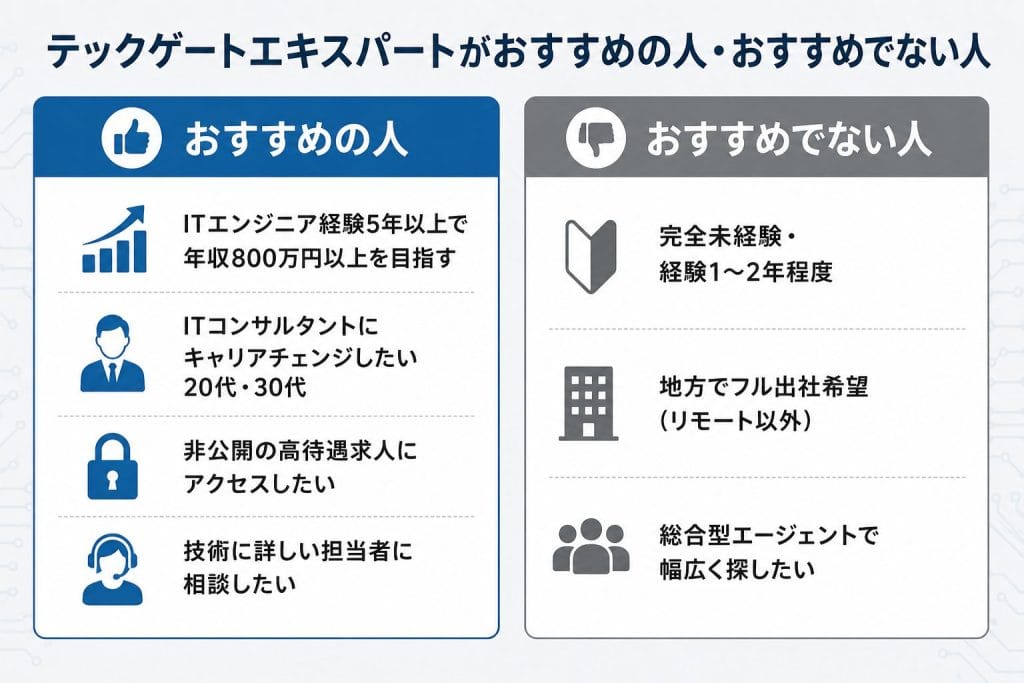 テックゲートエキスパートがおすすめの人・おすすめでない人

おすすめの人

ITエンジニア経験5年以上で年収800万円以上を目指す

ITコンサルタントにキャリアチェンジしたい20代・30代

非公開の高待遇求人にアクセスしたい

技術に詳しい担当者に相談したい

おすすめでない人

完全未経験・経験1〜2年程度

地方でフル出社希望（リモート以外）

総合型エージェントで幅広く探したい